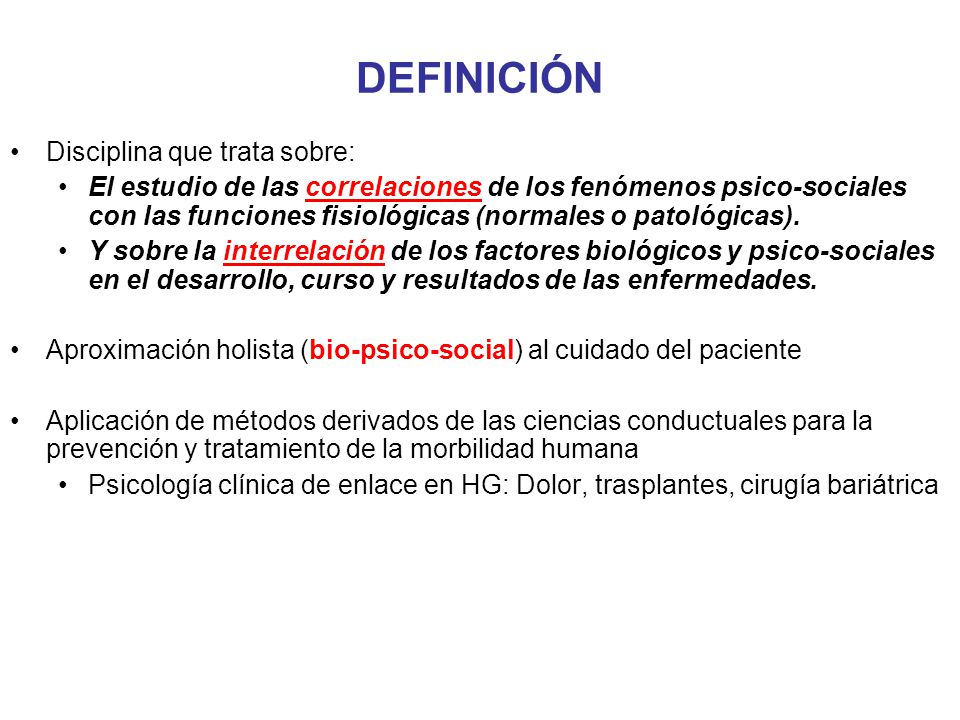 DEFINICIÓN

• Disciplina que trata sobre:
 • El estudio de las correlaciones de los fenómenos psico-sociales con las funciones fisiológicas (normales o patológicas).
 • Y sobre la interrelación de los factores biológicos y psico-sociales en el desarrollo, curso y resultados de las enfermedades.

• Aproximación holista (bio-psico-social) al cuidado del paciente

• Aplicación de métodos derivados de las ciencias conductuales para la prevención y tratamiento de la morbilidad humana
 • Psicología clínica de enlace en HG: Dolor, trasplantes, cirugía bariátrica